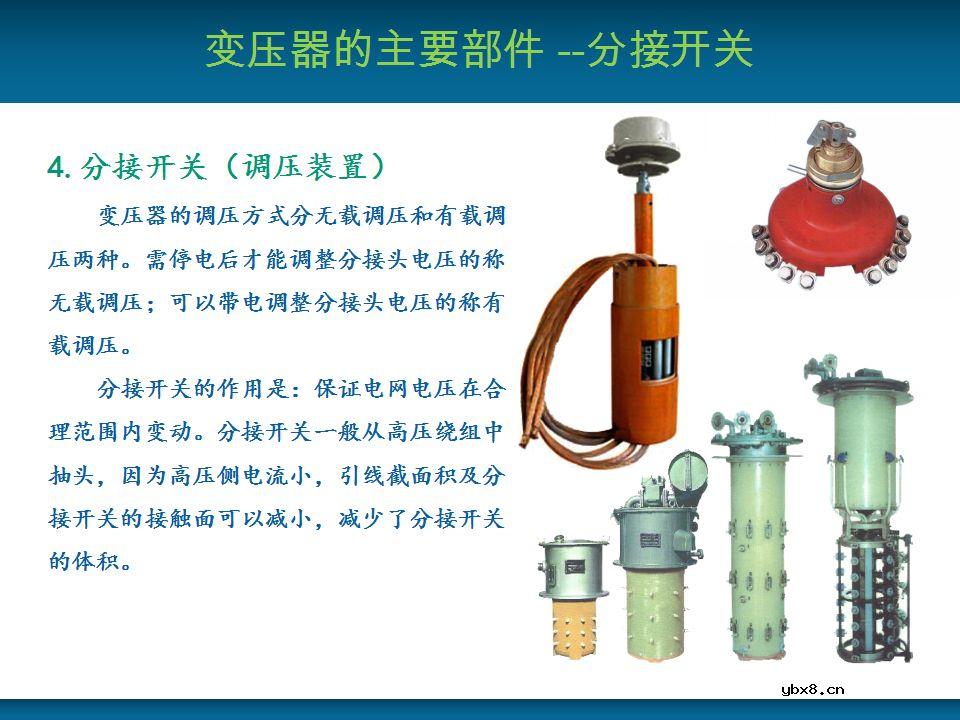 变压器的主要部件 --分接开关

4. 分接开关（调压装置）

变压器的调压方式分无载调压和有载调压两种。需停电后才能调整分接头电压的称无载调压；可以带电调整分接头电压的称有载调压。

分接开关的作用是：保证电网电压在合理范围内变动。分接开关一般从高压绕组中抽头，因为高压侧电流小，引线截面积及分接开关的接触面可以减小，减少了分接开关的体积。

ybx8.cn